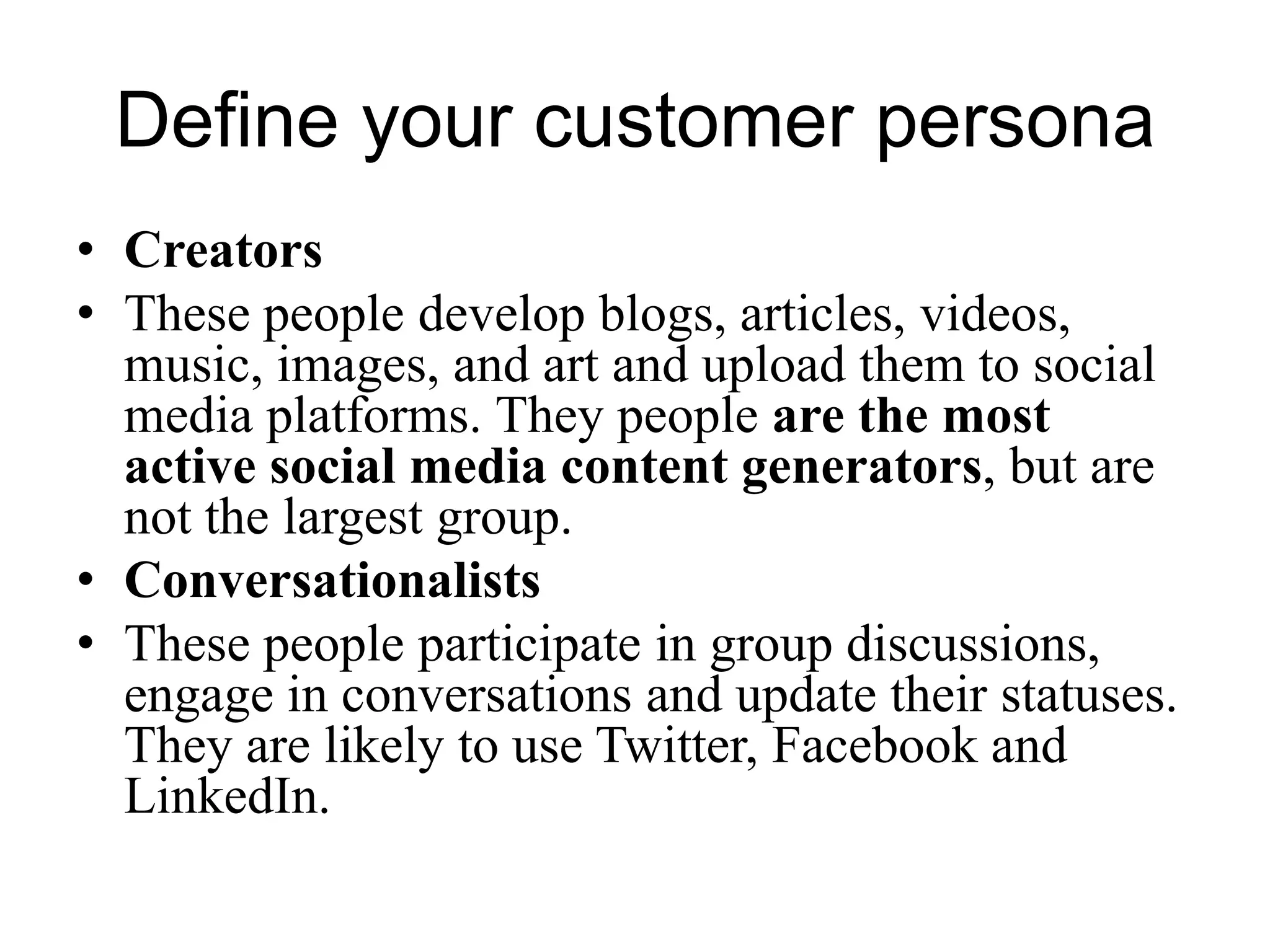 Define your customer persona

• Creators
• These people develop blogs, articles, videos, music, images, and art and upload them to social media platforms. They people are the most active social media content generators, but are not the largest group.
• Conversationalists
• These people participate in group discussions, engage in conversations and update their statuses. They are likely to use Twitter, Facebook and LinkedIn.